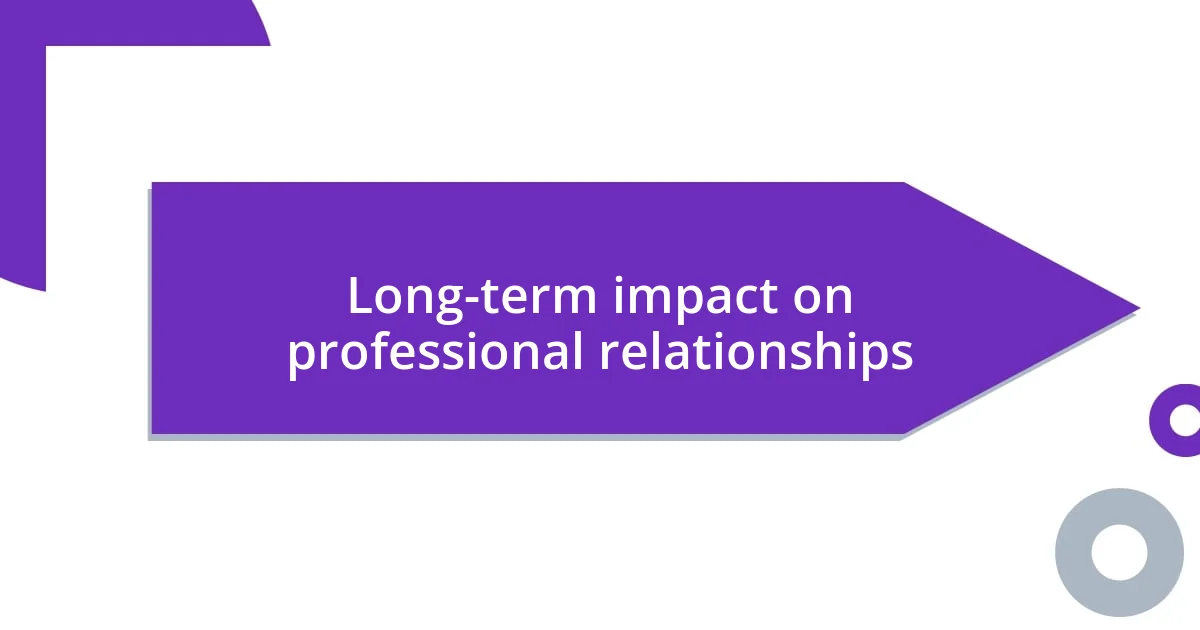 Long-term impact on professional relationships